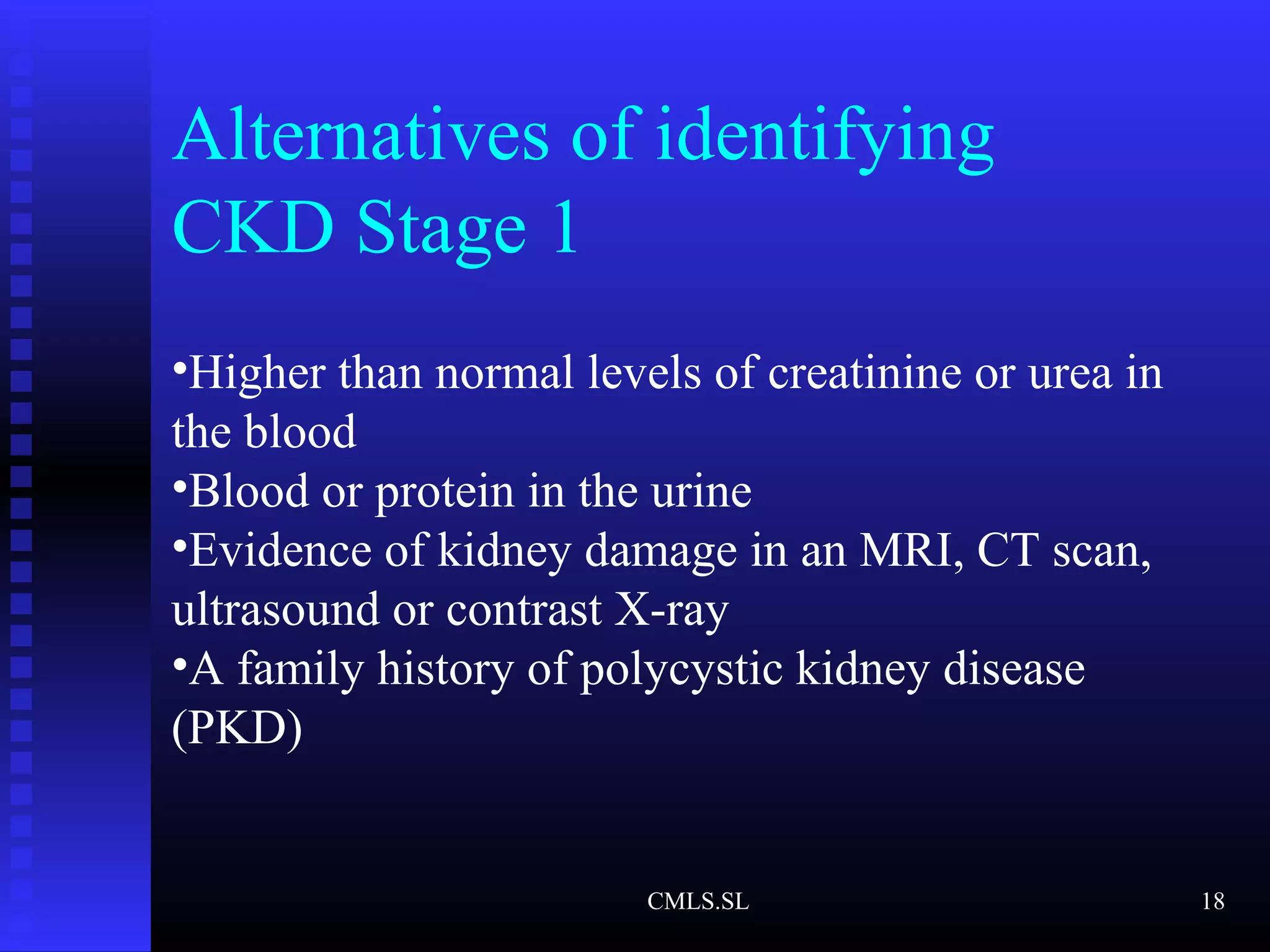 Alternatives of identifying CKD Stage 1

•Higher than normal levels of creatinine or urea in the blood
•Blood or protein in the urine
•Evidence of kidney damage in an MRI, CT scan, ultrasound or contrast X-ray
•A family history of polycystic kidney disease (PKD)

CMLS.SL

18